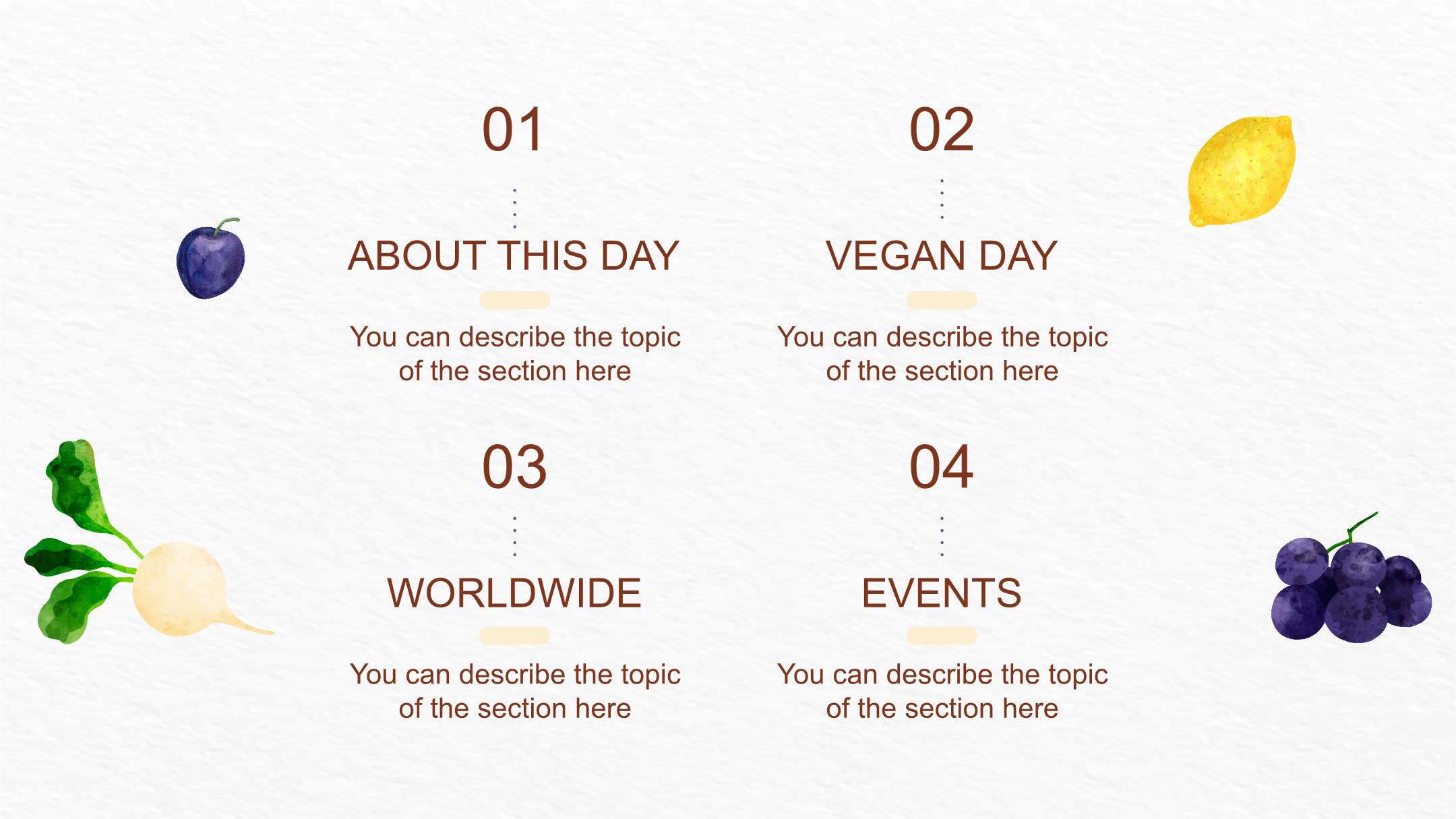 01

ABOUT THIS DAY

You can describe the topic of the section here

02

VEGAN DAY

You can describe the topic of the section here

03

WORLDWIDE

You can describe the topic of the section here

04

EVENTS

You can describe the topic of the section here